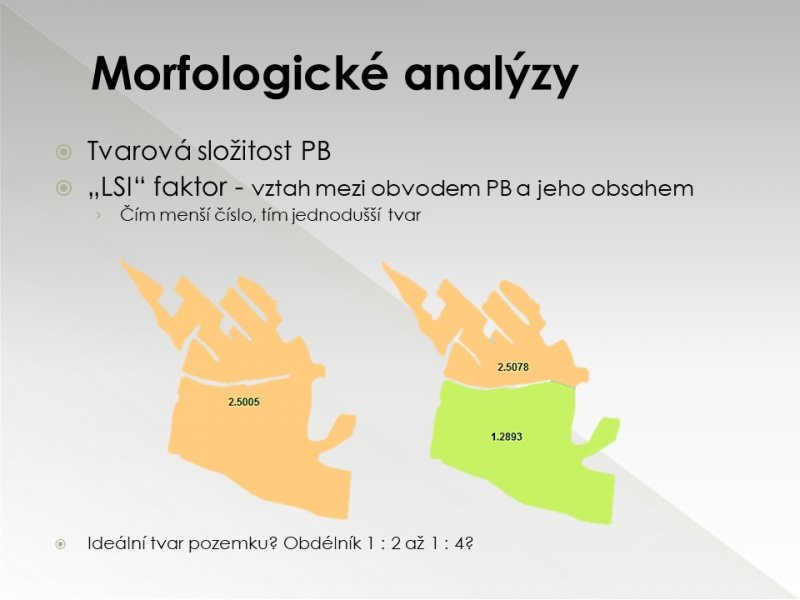 Morfologické analýzy

Tvarová složitost PB

„LSI“ faktor - vztah mezi obvodem PB a jeho obsahem

Čím menší číslo, tím jednodušší tvar

2.5005

2.5078

1.2893

Ideální tvar pozemku? Obdélník 1 : 2 až 1 : 4?